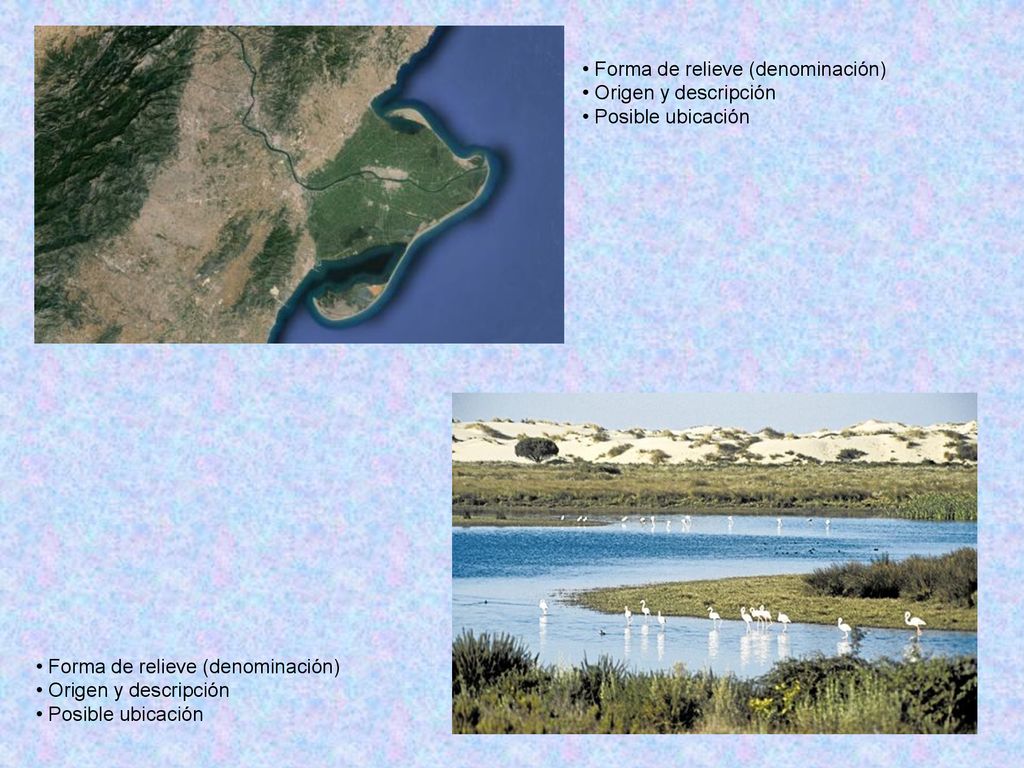 • Forma de relieve (denominación)
• Origen y descripción
• Posible ubicación

• Forma de relieve (denominación)
• Origen y descripción
• Posible ubicación